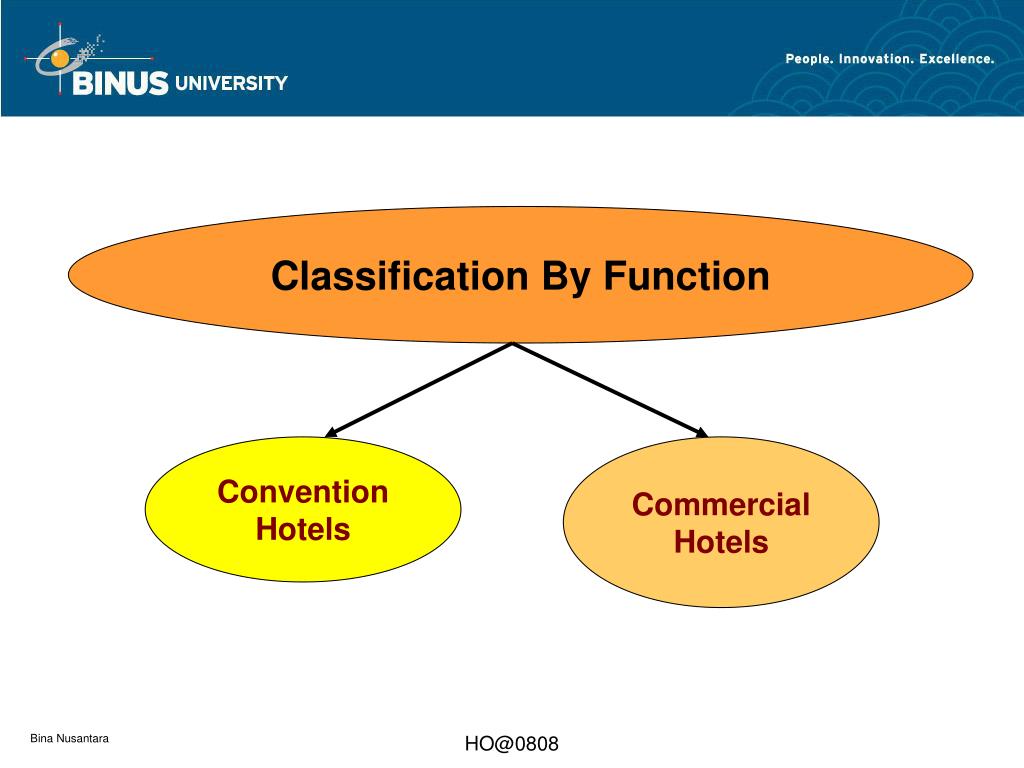 BINUS UNIVERSITY

People. Innovation. Excellence.

Classification By Function

Convention Hotels

Commercial Hotels

Bina Nusantara

HO@0808